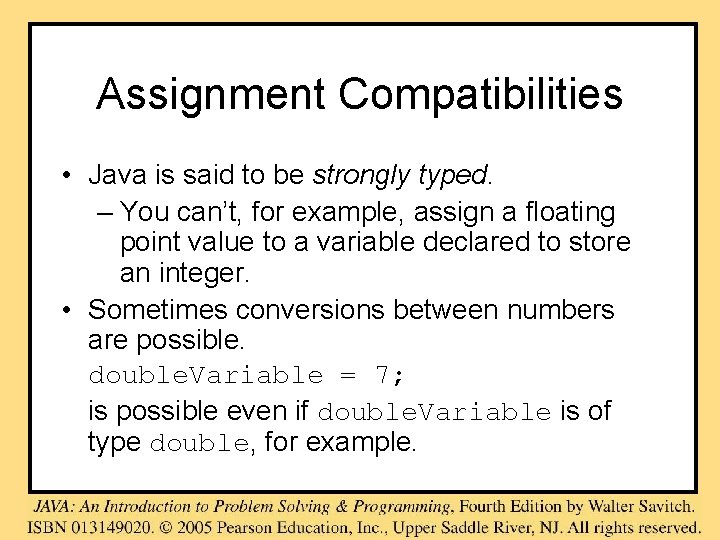 Assignment Compatibilities

• Java is said to be strongly typed.

– You can't, for example, assign a floating point value to a variable declared to store an integer.

• Sometimes conversions between numbers are possible.

doubleVariable = 7;

is possible even if doubleVariable is of type double, for example.

JAVA: An Introduction to Problem Solving & Programming, Fourth Edition by Walter Savitch. ISBN 013149020. © 2005 Pearson Education, Inc., Upper Saddle River, NJ. All rights reserved.